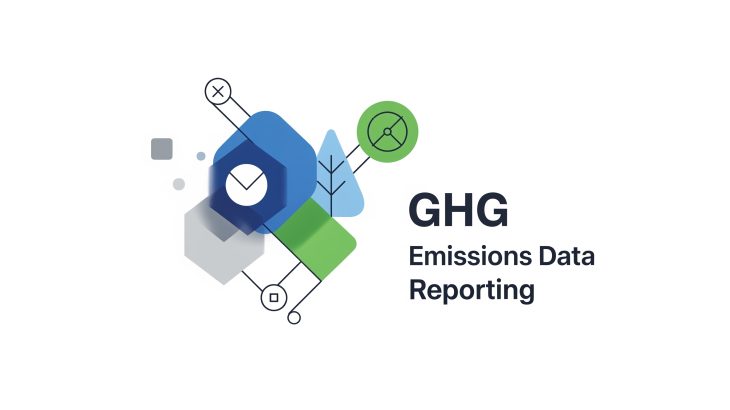 GHG
Emissions Data Reporting